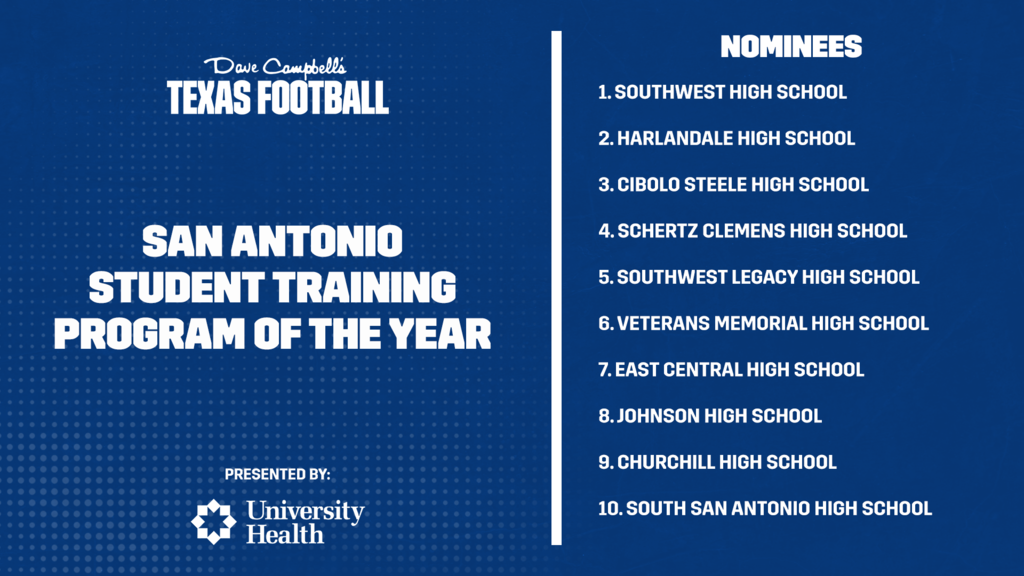 Dave Campbell's
TEXAS FOOTBALL

SAN ANTONIO STUDENT TRAINING PROGRAM OF THE YEAR

PRESENTED BY:

University Health

NOMINEES

1. SOUTHWEST HIGH SCHOOL

2. HARLANDALE HIGH SCHOOL

3. CIBOLO STEELE HIGH SCHOOL

4. SCHERTZ CLEMENS HIGH SCHOOL

5. SOUTHWEST LEGACY HIGH SCHOOL

6. VETERANS MEMORIAL HIGH SCHOOL

7. EAST CENTRAL HIGH SCHOOL

8. JOHNSON HIGH SCHOOL

9. CHURCHILL HIGH SCHOOL

10. SOUTH SAN ANTONIO HIGH SCHOOL